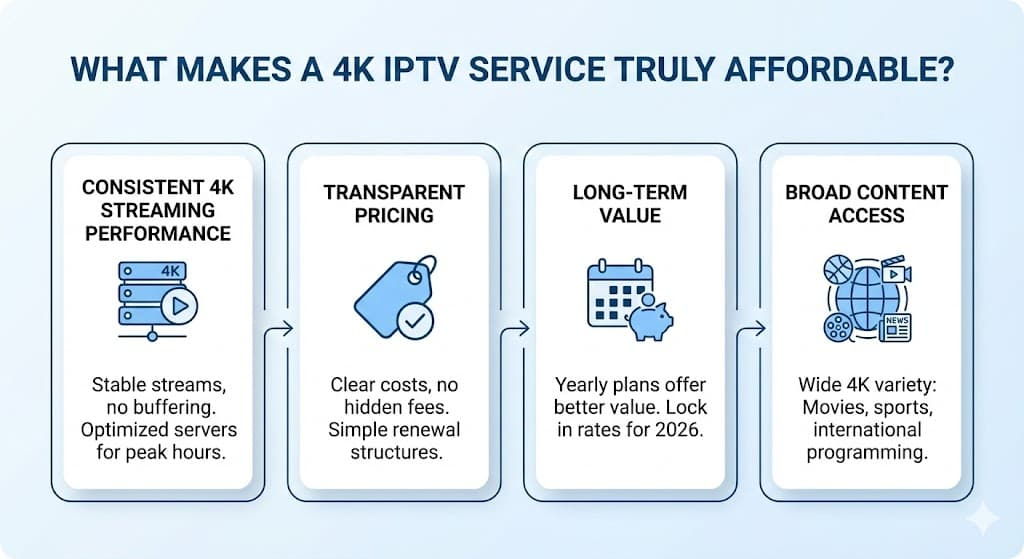 WHAT MAKES A 4K IPTV SERVICE TRULY AFFORDABLE?

CONSISTENT 4K STREAMING PERFORMANCE

4K

Stable streams, no buffering. Optimized servers for peak hours.

TRANSPARENT PRICING

Clear costs, no hidden fees. Simple renewal structures.

LONG-TERM VALUE

Yearly plans offer better value. Lock in rates for 2026.

BROAD CONTENT ACCESS

NEWS

Wide 4K variety: Movies, sports, international programming.